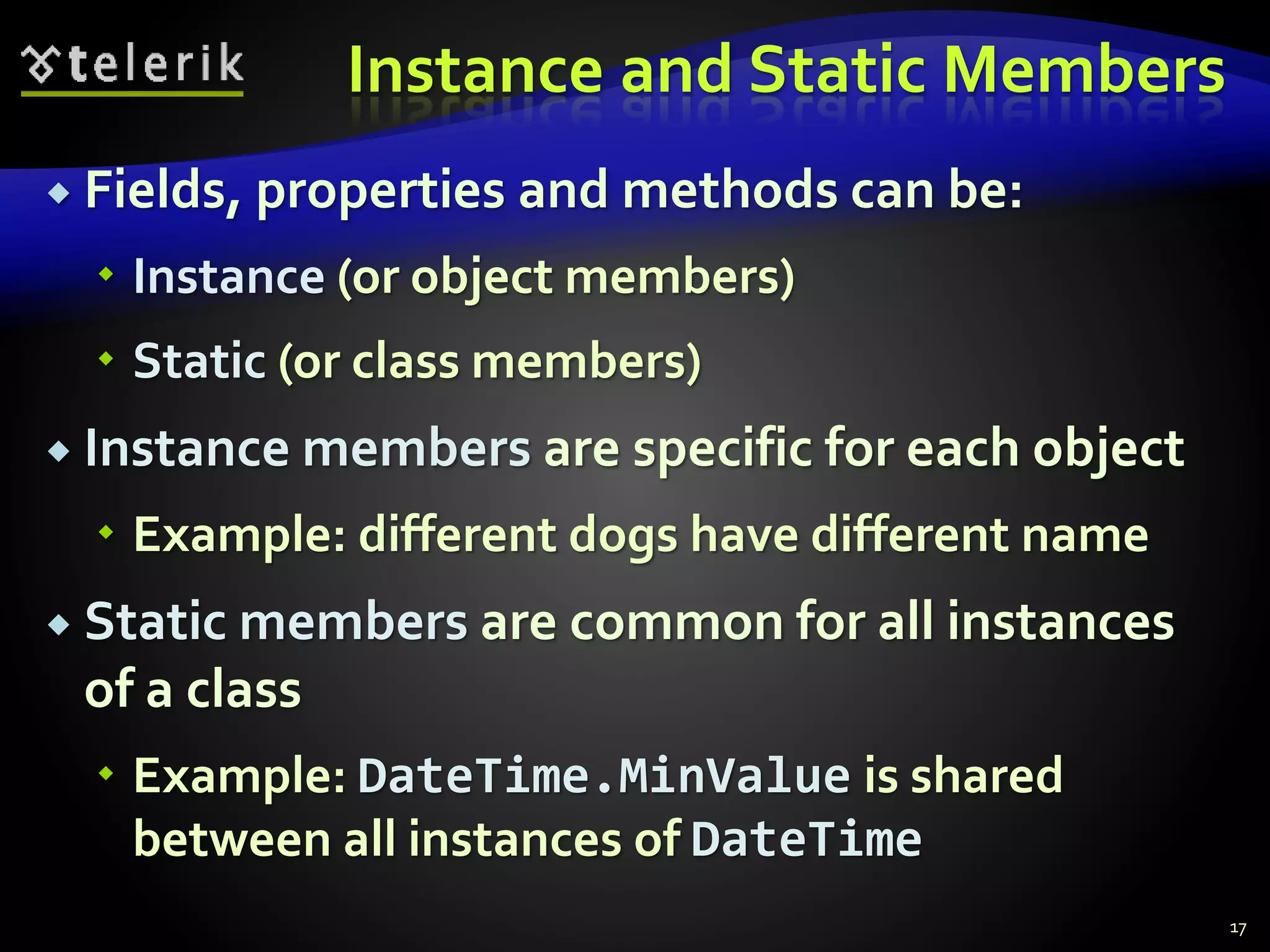 telerik

Instance and Static Members

Fields, properties and methods can be:

Instance (or object members)

Static (or class members)

Instance members are specific for each object

Example: different dogs have different name

Static members are common for all instances of a class

Example: DateTime.MinValue is shared between all instances of DateTime

17